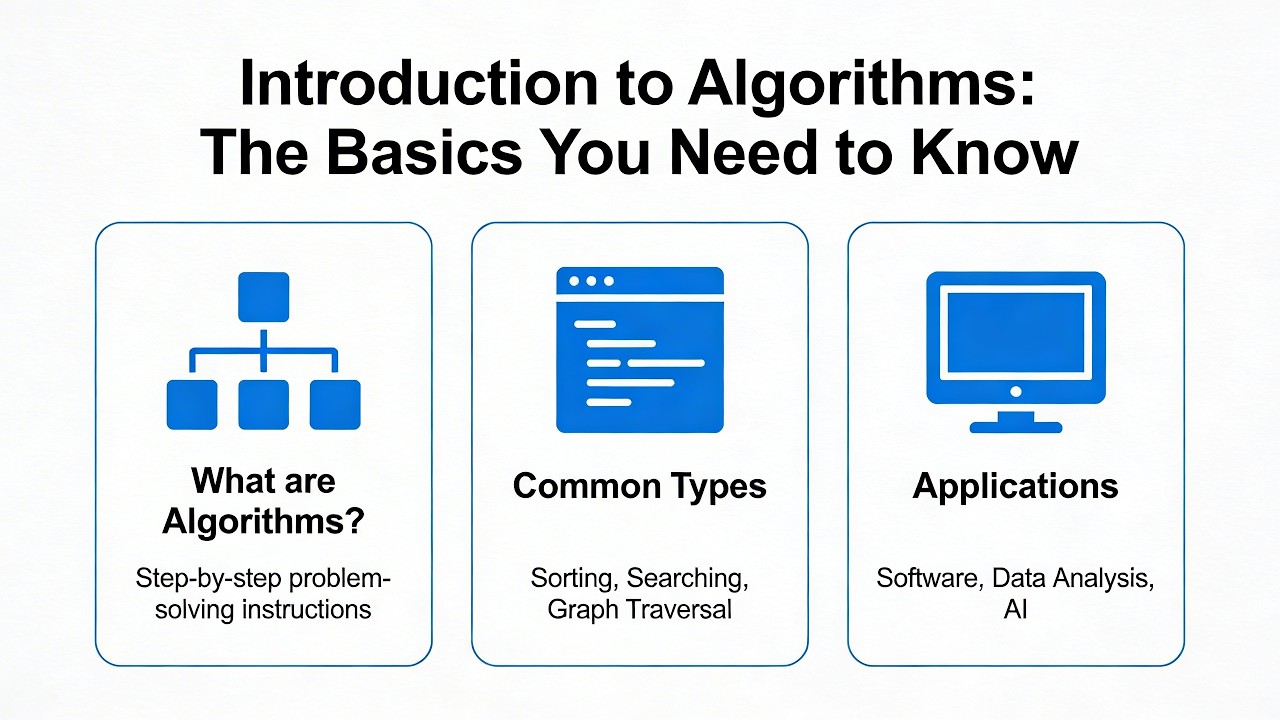 Introduction to Algorithms: The Basics You Need to Know

What are Algorithms?

Step-by-step problem-solving instructions

Common Types

Sorting, Searching, Graph Traversal

Applications

Software, Data Analysis, AI